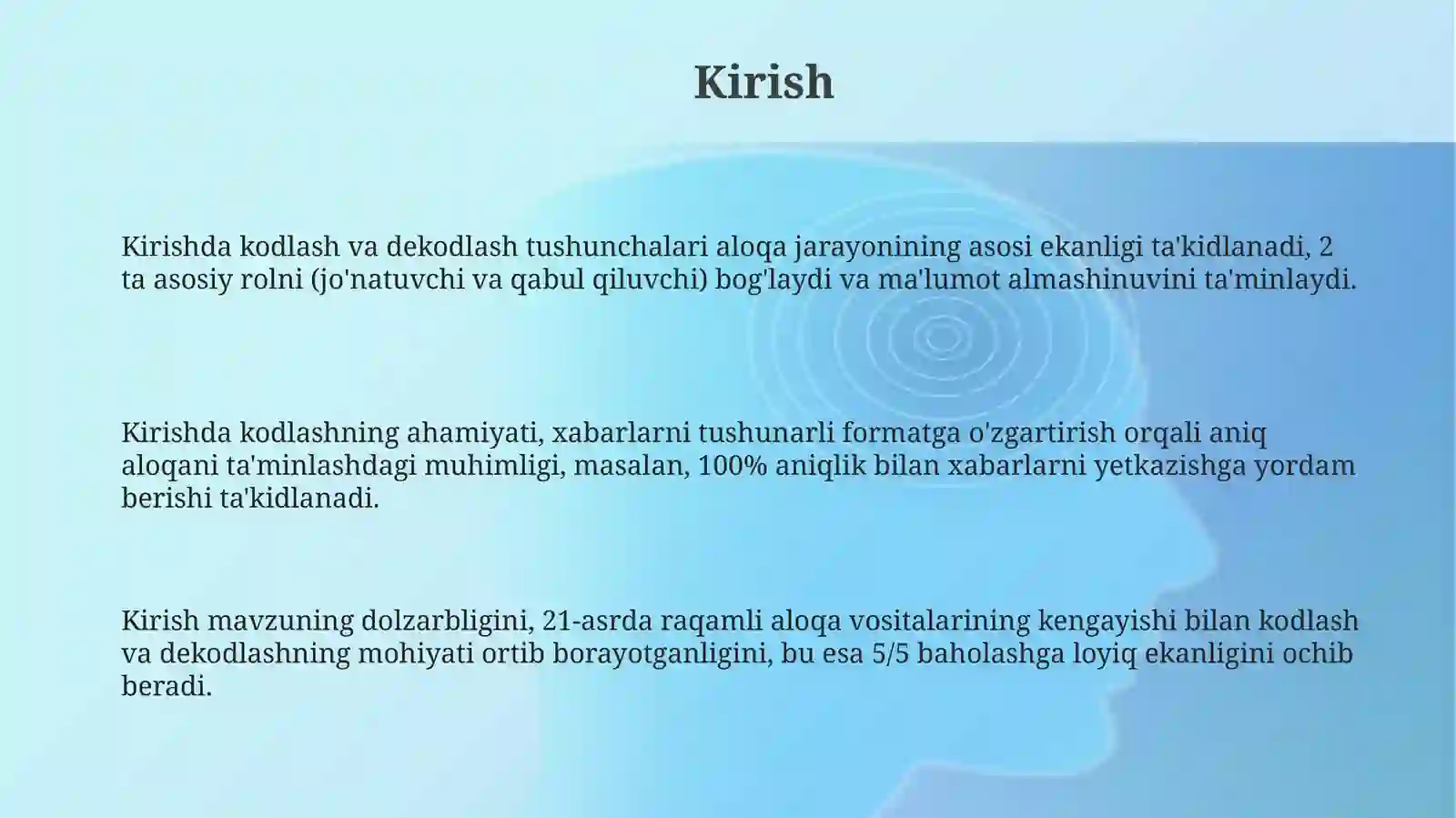 Kirish

Kirishda kodlash va dekodlash tushunchalari aloqa jarayonining asosi ekanligi ta'kidlanadi, 2 ta asosiy rolni (jo'natuvchi va qabul qiluvchi) bog'laydi va ma'lumot almashinuvini ta'minlaydi.

Kirishda kodlashning ahamiyati, xabarlarni tushunarli formatga o'zgartirish orqali aniq aloqani ta'minlashdagi muhimligi, masalan, 100% aniqlik bilan xabarlarni yetkazishga yordam berishi ta'kidlanadi.

Kirish mavzuning dolzarbligini, 21-asrda raqamli aloqa vositalarining kengayishi bilan kodlash va dekodlashning mohiyati ortib borayotganligini, bu esa 5/5 baholashga loyiq ekanligini ochib beradi.